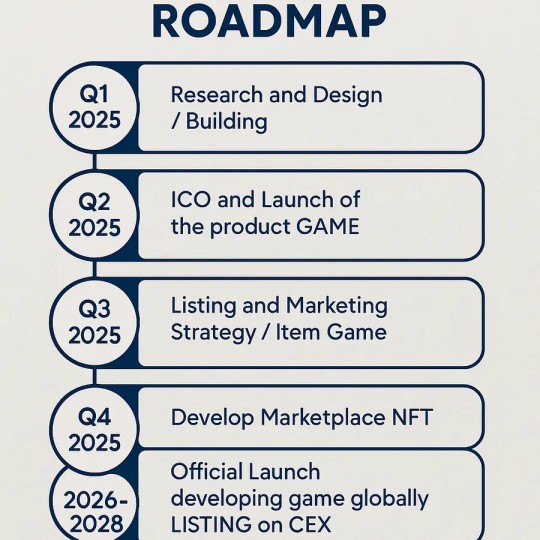 ROADMAP

Q1 2025

Research and Design / Building

Q2 2025

ICO and Launch of the product GAME

Q3 2025

Listing and Marketing Strategy / Item Game

Q4 2025

Develop Marketplace NFT

2026-2028

Official Launch developing game globally LISTING on CEX